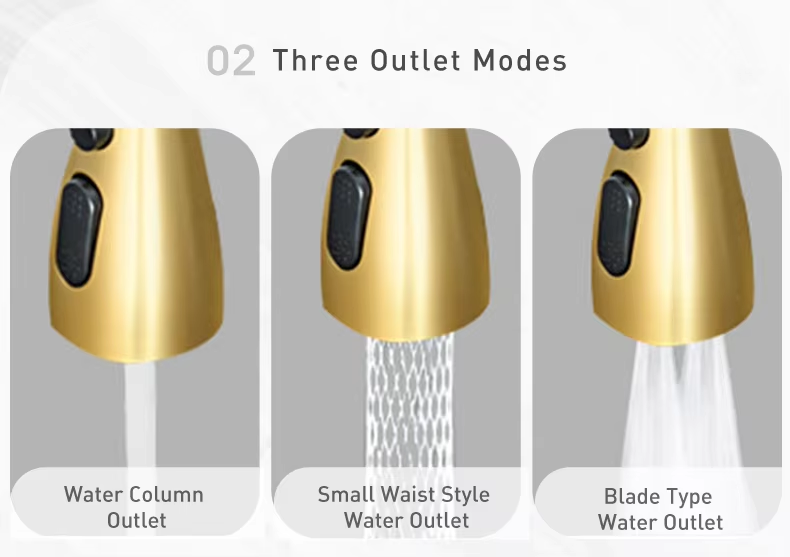 02 Three Outlet Modes

Water Column Outlet

Small Waist Style Water Outlet

Blade Type Water Outlet